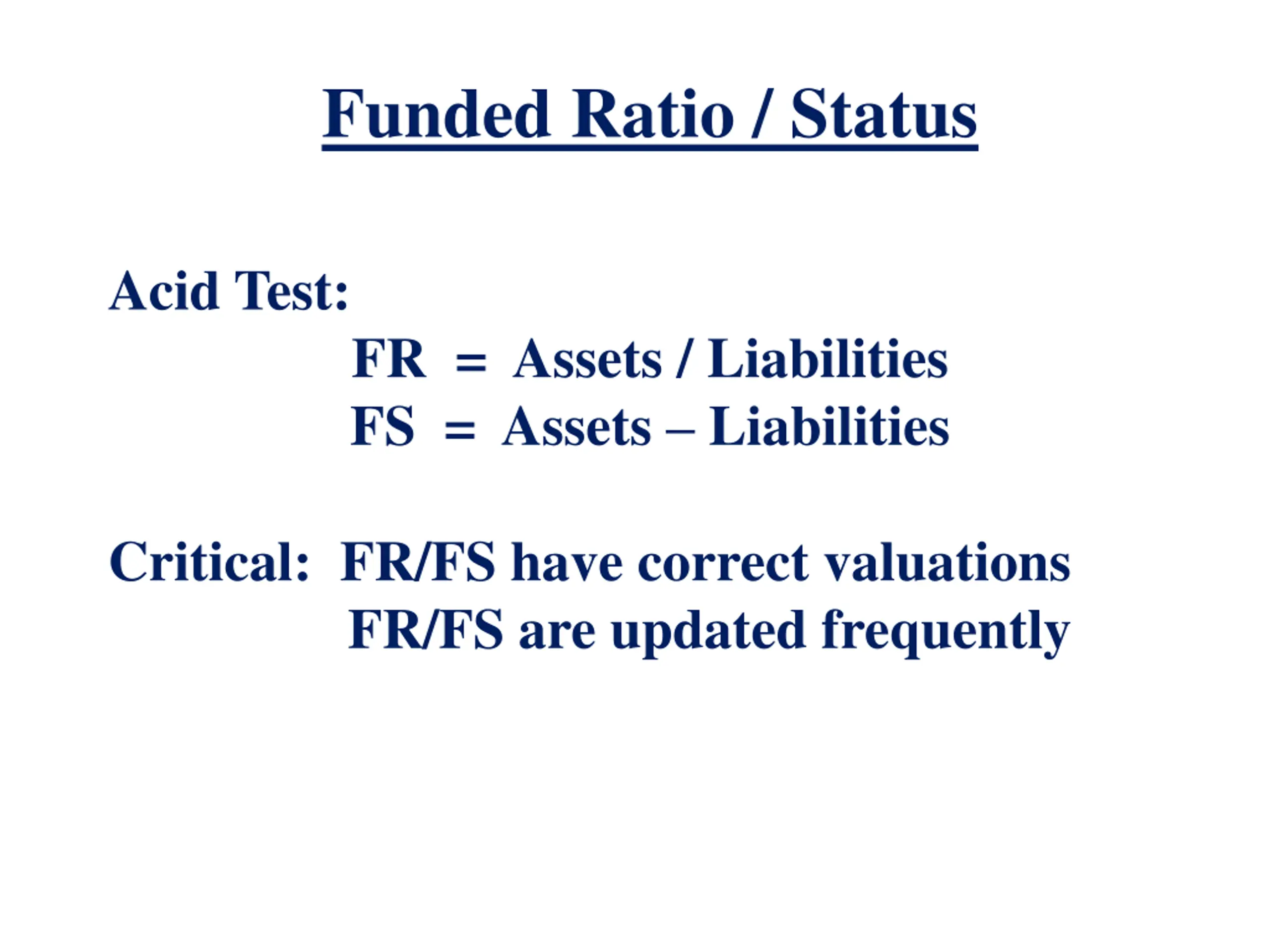 Funded Ratio / Status

Acid Test:

FR = Assets / Liabilities

FS = Assets – Liabilities

Critical: FR/FS have correct valuations

FR/FS are updated frequently